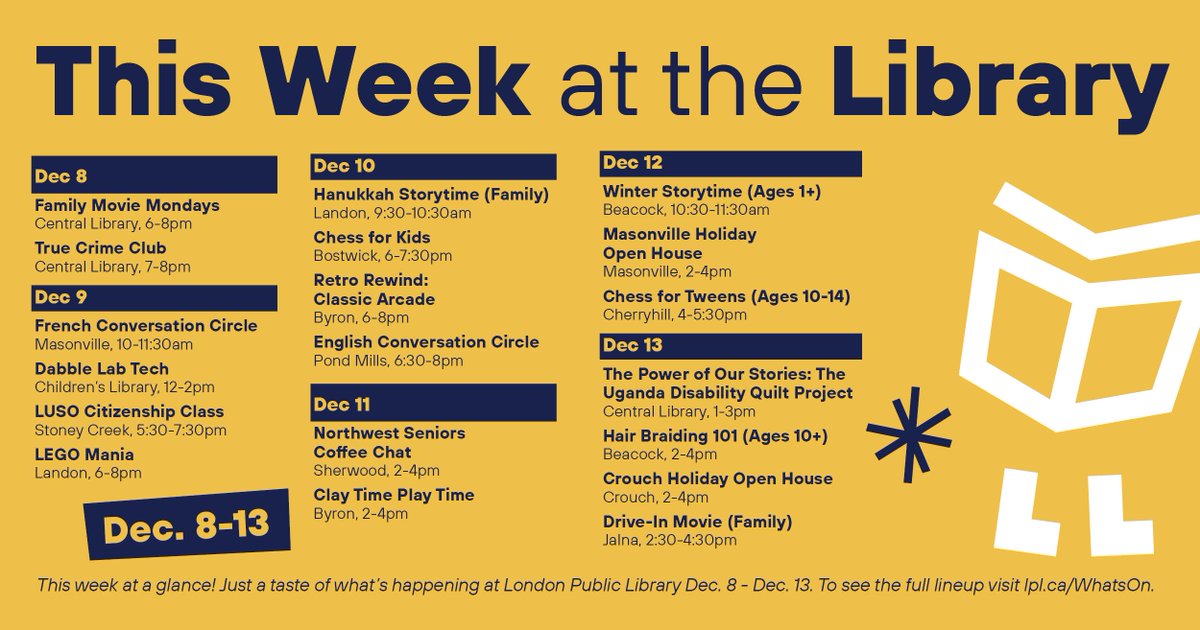 This Week at the Library

Dec 8

Family Movie Mondays
Central Library, 6-8pm

True Crime Club
Central Library, 7-8pm

Dec 9

French Conversation Circle
Masonville, 10-11:30am

Dabble Lab Tech
Children's Library, 12-2pm

LUSO Citizenship Class
Stoney Creek, 5:30-7:30pm

LEGO Mania
Landon, 6-8pm

Dec. 8-13

Dec 10

Hanukkah Storytime (Family)
Landon, 9:30-10:30am

Chess for Kids
Bostwick, 6-7:30pm

Retro Rewind: Classic Arcade
Byron, 6-8pm

English Conversation Circle
Pond Mills, 6:30-8pm

Dec 11

Northwest Seniors Coffee Chat
Sherwood, 2-4pm

Clay Time Play Time
Byron, 2-4pm

Dec 12

Winter Storytime (Ages 1+)
Beacock, 10:30-11:30am

Masonville Holiday Open House
Masonville, 2-4pm

Chess for Tweens (Ages 10-14)
Cherryhill, 4-5:30pm

Dec 13

The Power of Our Stories: The Uganda Disability Quilt Project
Central Library, 1-3pm

Hair Braiding 101 (Ages 10+)
Beacock, 2-4pm

Crouch Holiday Open House
Crouch, 2-4pm

Drive-In Movie (Family)
Jalna, 2:30-4:30pm

This week at a glance! Just a taste of what's happening at London Public Library Dec. 8 - Dec. 13. To see the full lineup visit lpl.ca/WhatsOn.